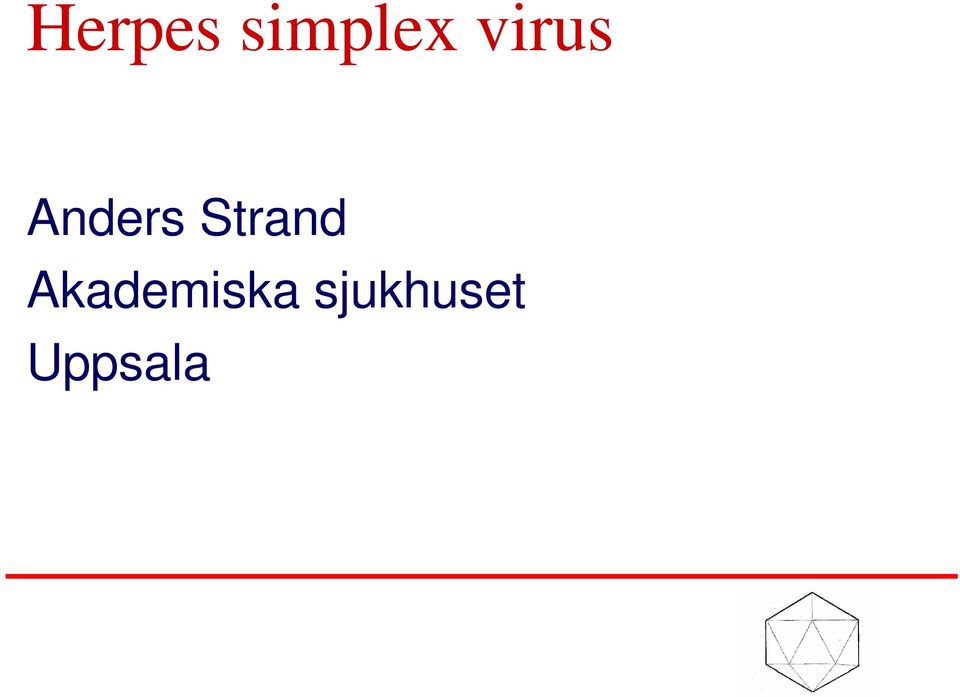 Herpes simplex virus

Anders Strand
Akademiska sjukhuset
Uppsala